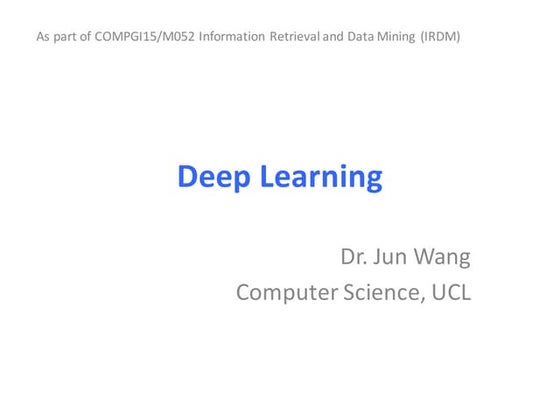 As part of COMPGI15/M052 Information Retrieval and Data Mining (IRDM)

Deep Learning

Dr. Jun Wang
Computer Science, UCL